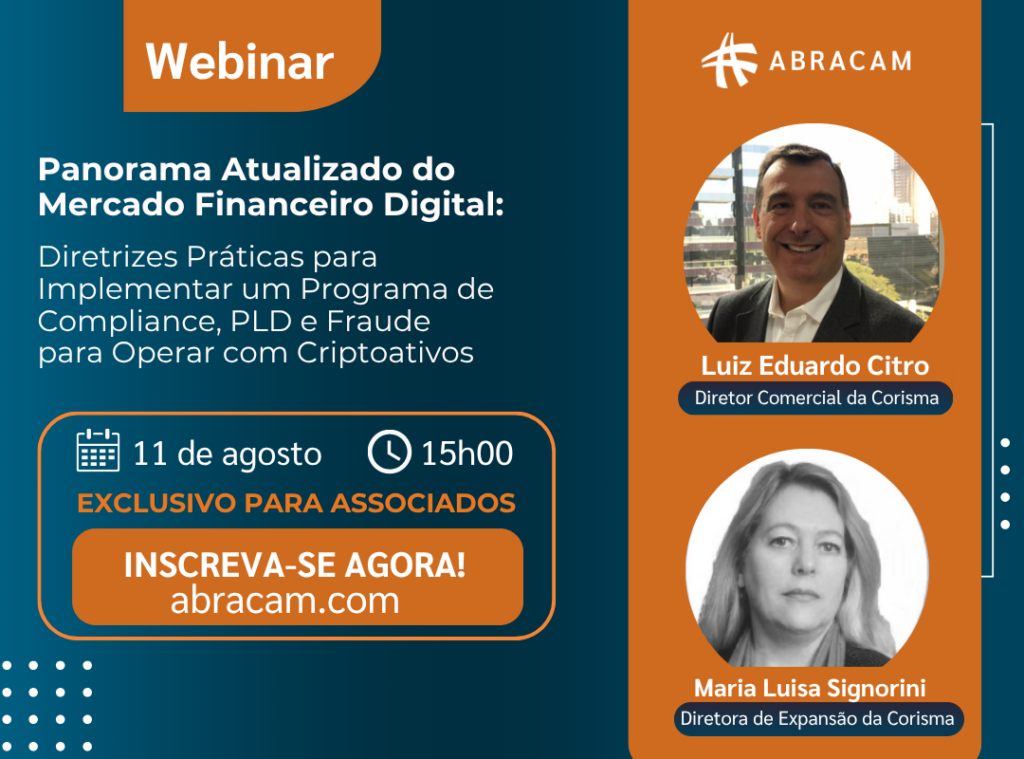 Webinar

Panorama Atualizado do Mercado Financeiro Digital:

Diretrizes Práticas para Implementar um Programa de Compliance, PLD e Fraude para Operar com Criptoativos

11 de agosto 15h00

EXCLUSIVO PARA ASSOCIADOS

INSCREVA-SE AGORA!
abracam.com

ABRACAM

Luiz Eduardo Citro
Diretor Comercial da Corisma

Maria Luisa Signorini
Diretora de Expansão da Corisma